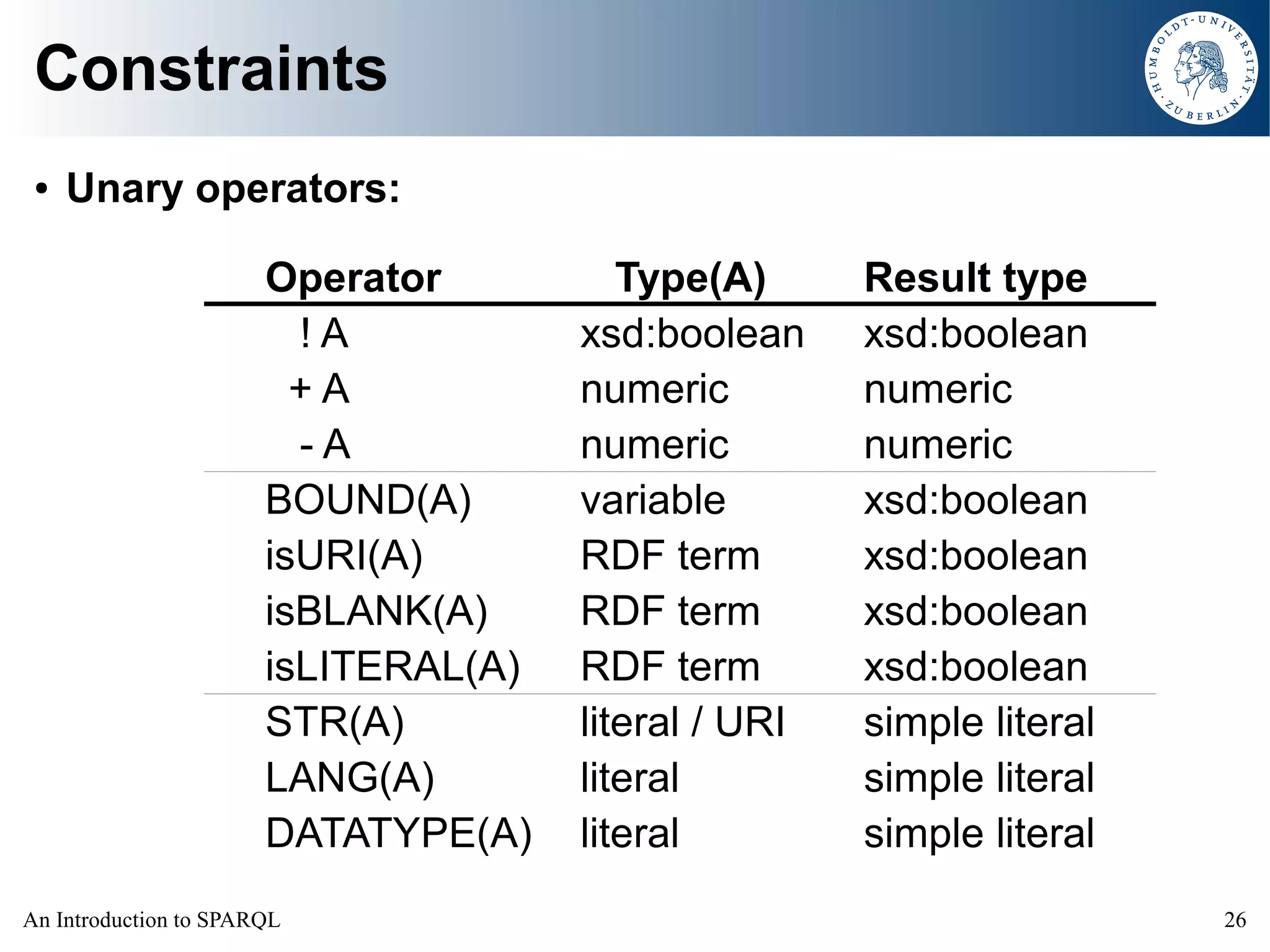 Constraints

HUMBOLDT-UNIVERSITÄT ZU BERLIN

• Unary operators:

| Operator | Type(A) | Result type |
|---|---|---|
| ! A | xsd:boolean | xsd:boolean |
| + A | numeric | numeric |
| - A | numeric | numeric |
| BOUND(A) | variable | xsd:boolean |
| isURI(A) | RDF term | xsd:boolean |
| isBLANK(A) | RDF term | xsd:boolean |
| isLITERAL(A) | RDF term | xsd:boolean |
| STR(A) | literal / URI | simple literal |
| LANG(A) | literal | simple literal |
| DATATYPE(A) | literal | simple literal |

An Introduction to SPARQL

26